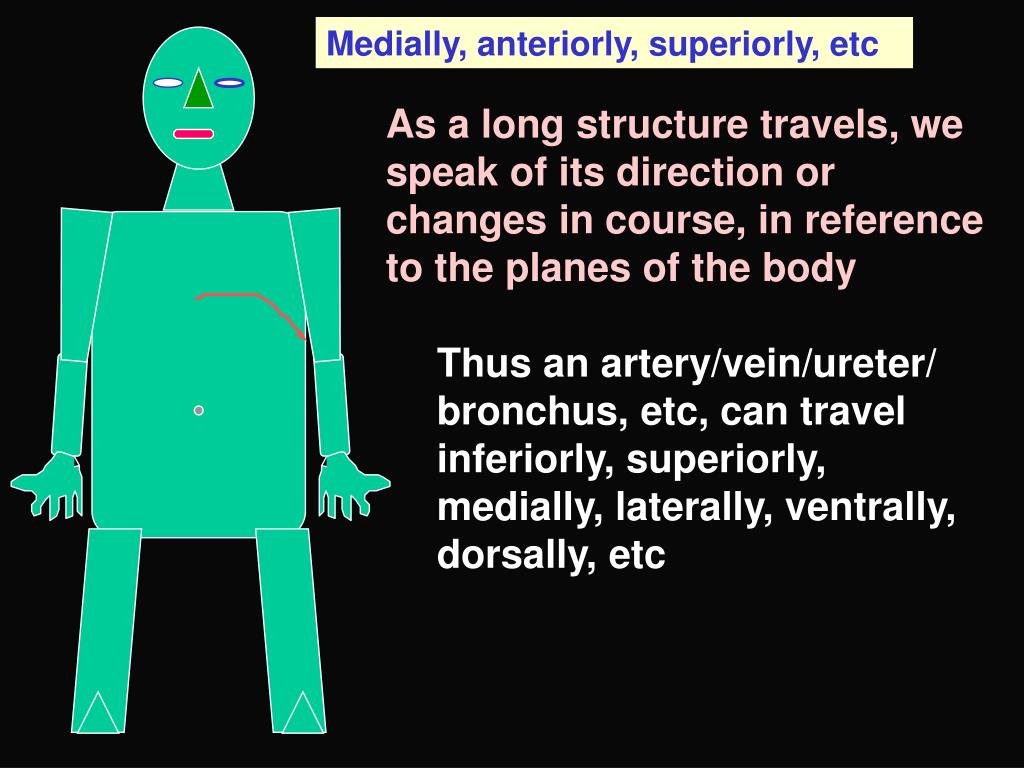 Medially, anteriorly, superiorly, etc

As a long structure travels, we speak of its direction or changes in course, in reference to the planes of the body

Thus an artery/vein/ureter/ bronchus, etc, can travel inferiorly, superiorly, medially, laterally, ventrally, dorsally, etc